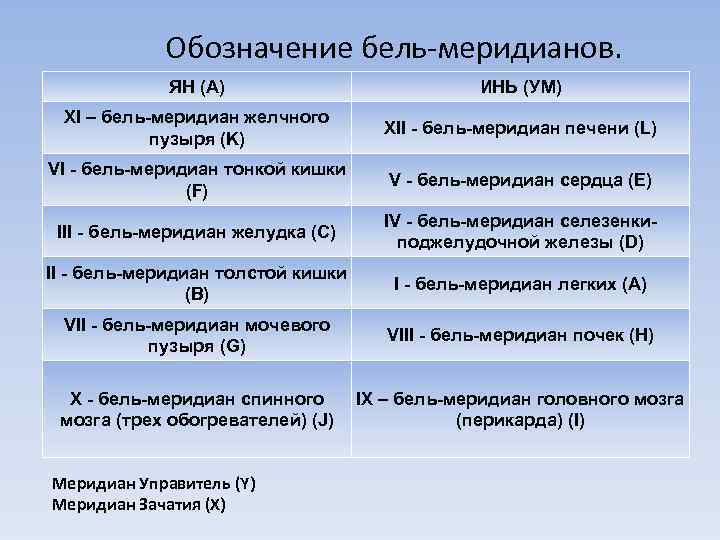 Обозначение бель-меридианов.

| ЯН (А) | ИНЬ (УМ) |
|---|---|
| XI – бель-меридиан желчного пузыря (K) | XII - бель-меридиан печени (L) |
| VI - бель-меридиан тонкой кишки (F) | V - бель-меридиан сердца (E) |
| III - бель-меридиан желудка (C) | IV - бель-меридиан селезенки-поджелудочной железы (D) |
| II - бель-меридиан толстой кишки (B) | I - бель-меридиан легких (A) |
| VII - бель-меридиан мочевого пузыря (G) | VIII - бель-меридиан почек (H) |
| X - бель-меридиан спинного мозга (трех обогревателей) (J) | IX – бель-меридиан головного мозга (перикарда) (I) |

Меридиан Управитель (Y)
Меридиан Зачатия (X)